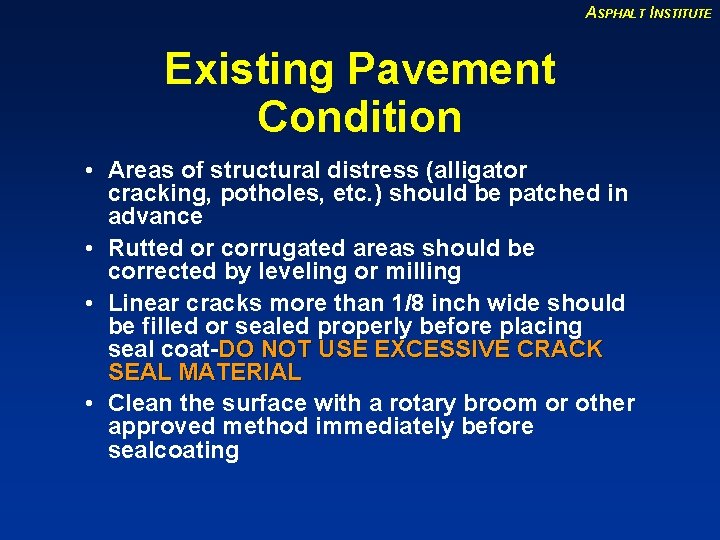 ASPHALT INSTITUTE

Existing Pavement Condition

• Areas of structural distress (alligator cracking, potholes, etc.) should be patched in advance

• Rutted or corrugated areas should be corrected by leveling or milling

• Linear cracks more than 1/8 inch wide should be filled or sealed properly before placing seal coat-DO NOT USE EXCESSIVE CRACK SEAL MATERIAL

• Clean the surface with a rotary broom or other approved method immediately before sealcoating